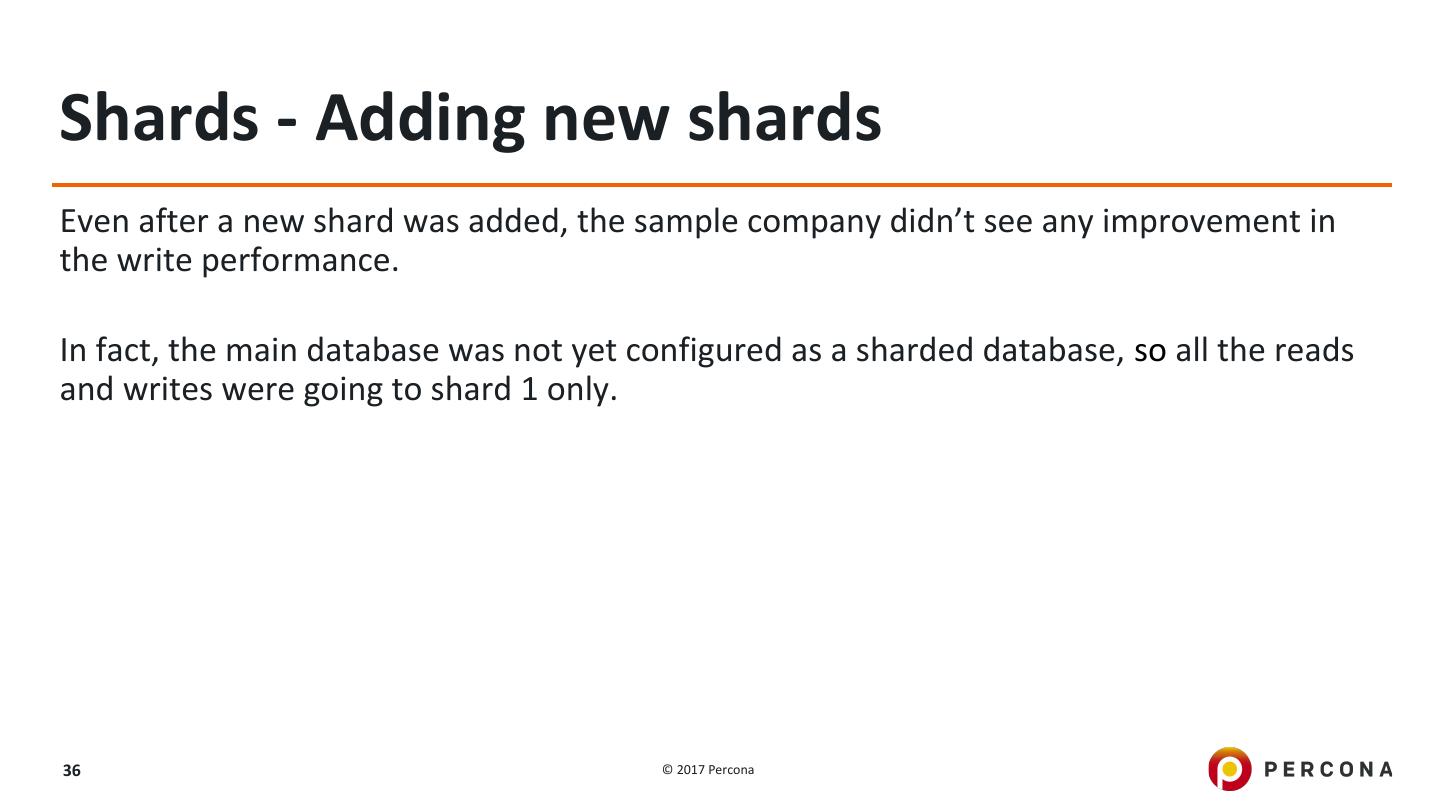 Shards - Adding new shards

Even after a new shard was added, the sample company didn’t see any improvement in the write performance.

In fact, the main database was not yet configured as a sharded database, so all the reads and writes were going to shard 1 only.

36

© 2017 Percona

PERCONA